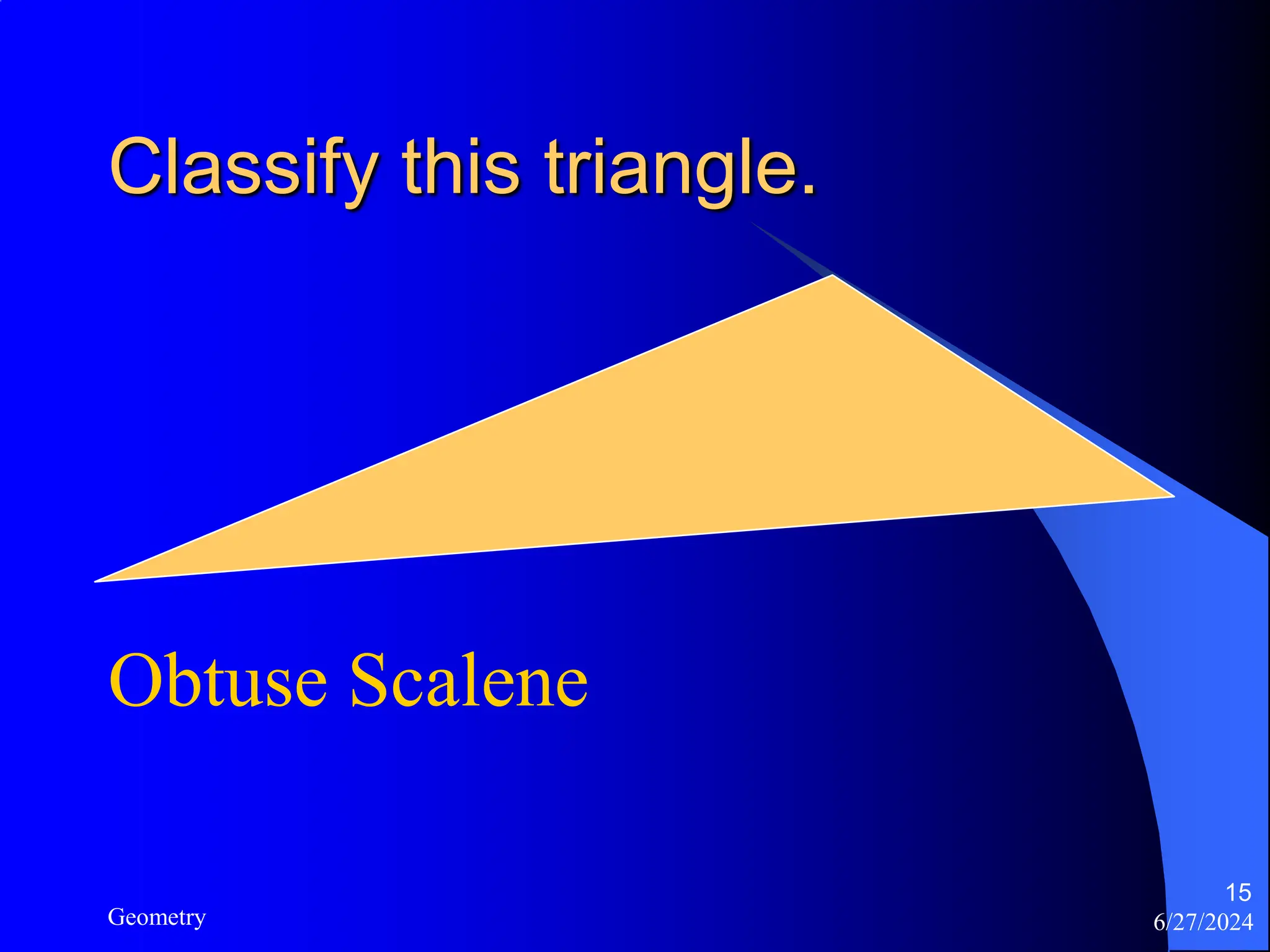 Classify this triangle.

Obtuse Scalene

Geometry

15

6/27/2024